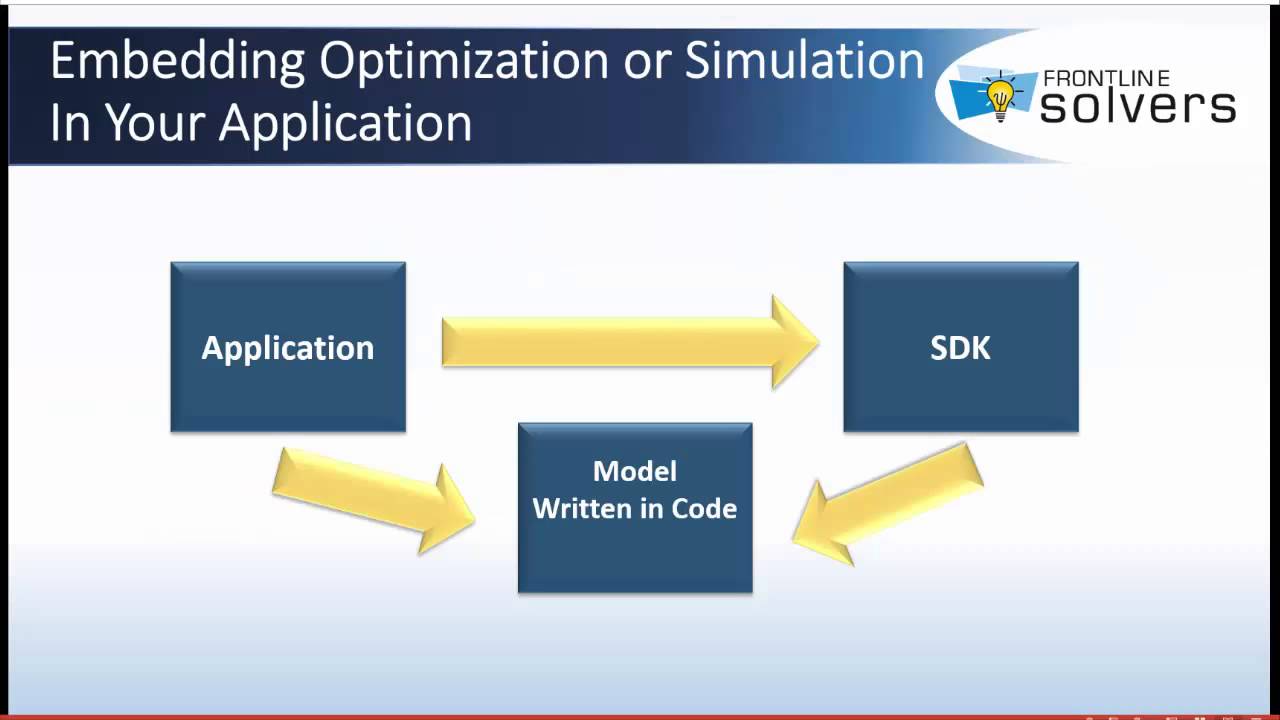 Embedding Optimization or Simulation In Your Application

FRONTLINE
solvers

Application

SDK

Model
Written in Code